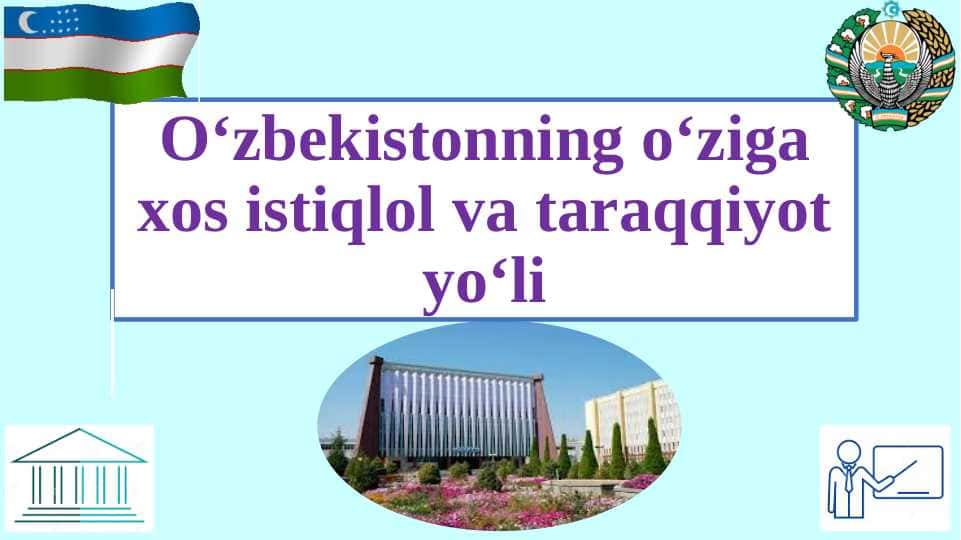 O‘zbekistonning o‘ziga xos istiqlol va taraqqiyot yo‘li